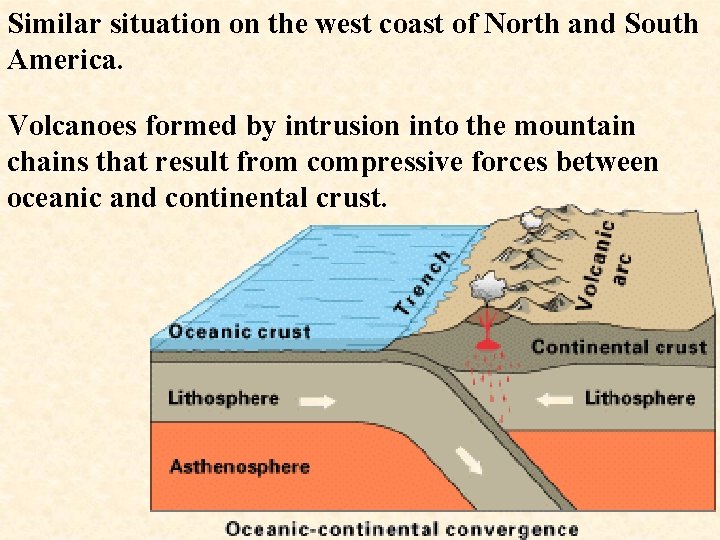 Similar situation on the west coast of North and South America.

Volcanoes formed by intrusion into the mountain chains that result from compressive forces between oceanic and continental crust.

Trench
Volcanic arc
Oceanic crust
Continental crust
Lithosphere
Lithosphere
Asthenosphere

Oceanic-continental convergence